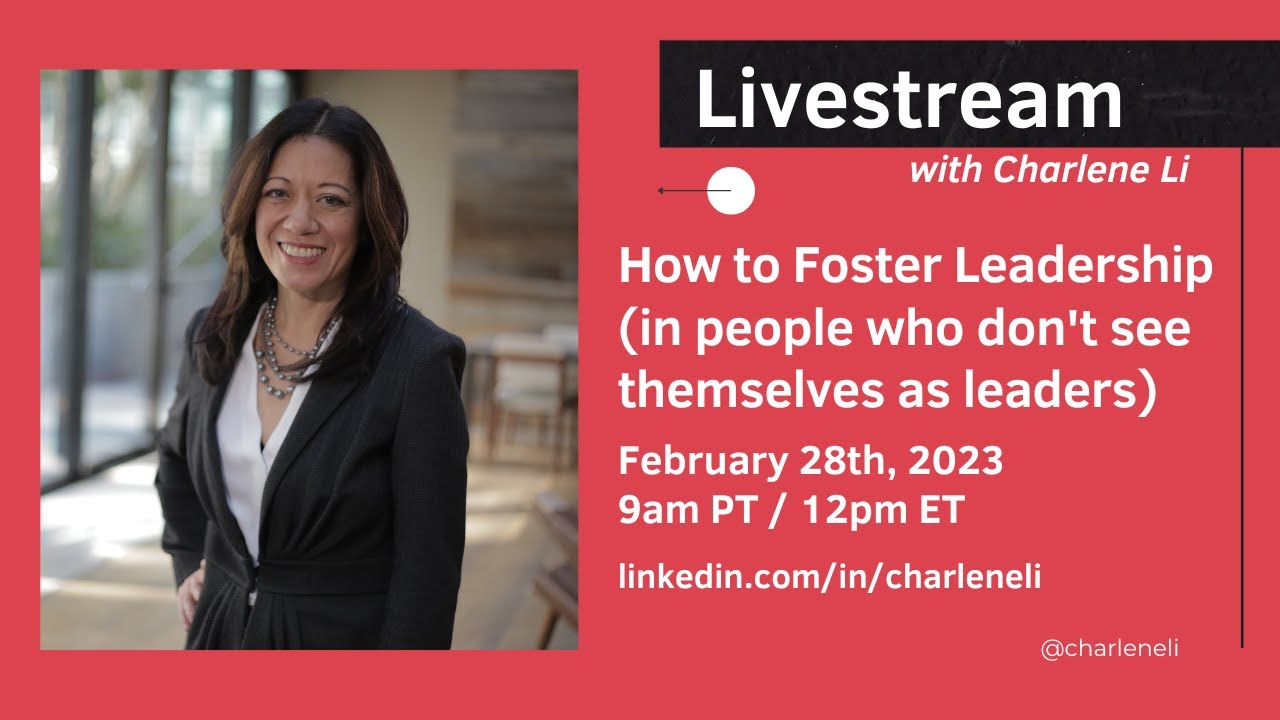 Livestream
with Charlene Li

How to Foster Leadership (in people who don't see themselves as leaders)

February 28th, 2023
9am PT / 12pm ET

linkedin.com/in/charleneli

@charleneli